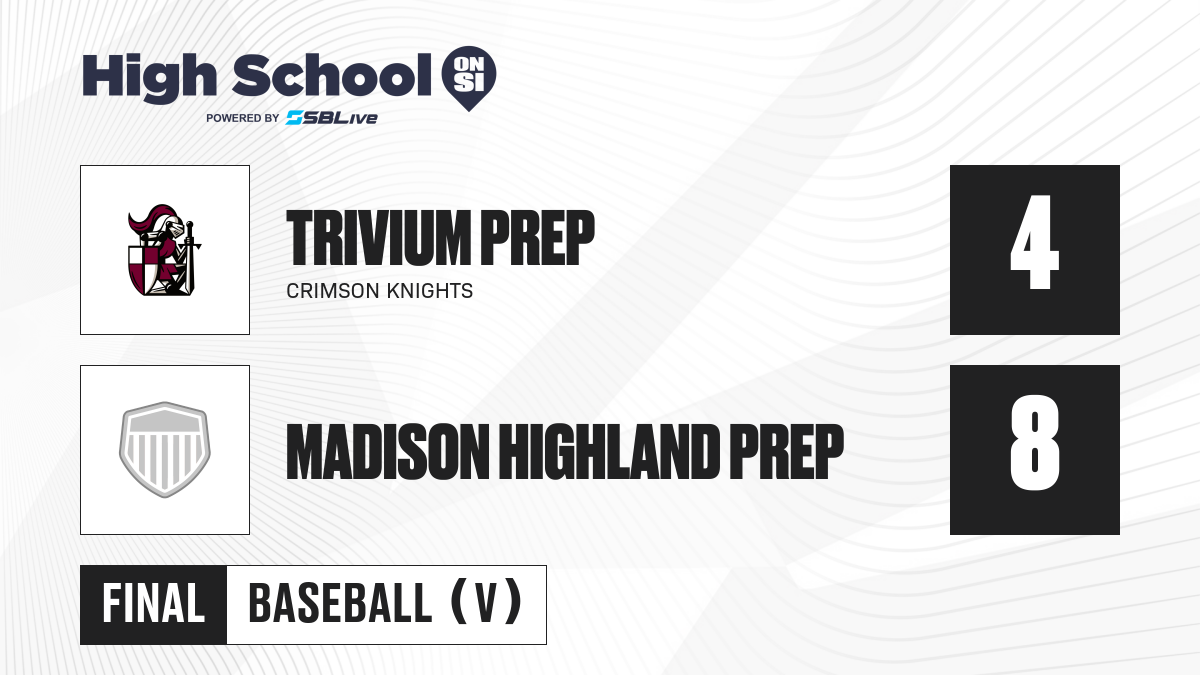 High School ON SI
POWERED BY SBLive

TRIVIUM PREP
CRIMSON KNIGHTS

4

MADISON HIGHLAND PREP

8

FINAL BASEBALL (V)